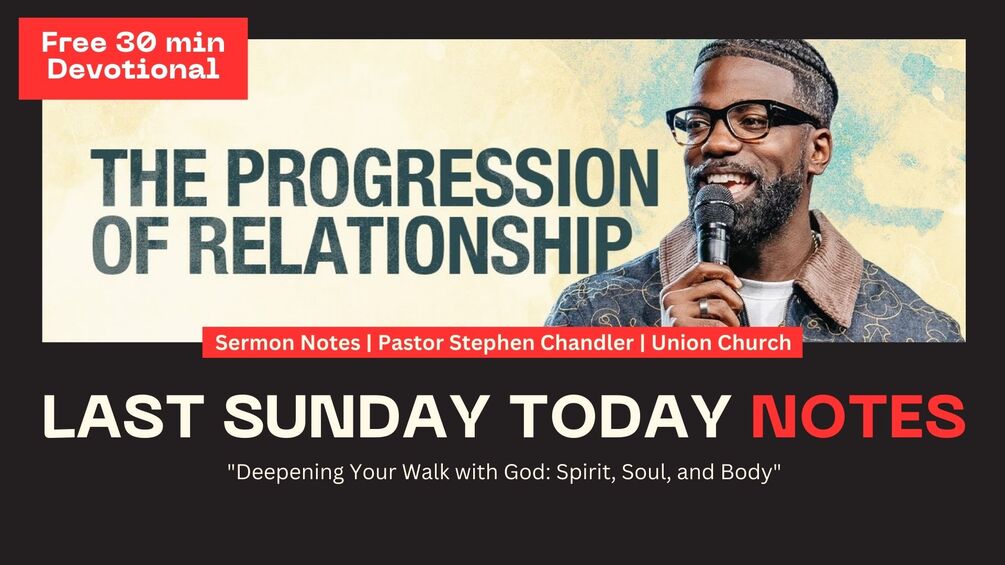 Free 30 min Devotional

THE PROGRESSION OF RELATIONSHIP

Sermon Notes | Pastor Stephen Chandler | Union Church

LAST SUNDAY TODAY NOTES

"Deepening Your Walk with God: Spirit, Soul, and Body"